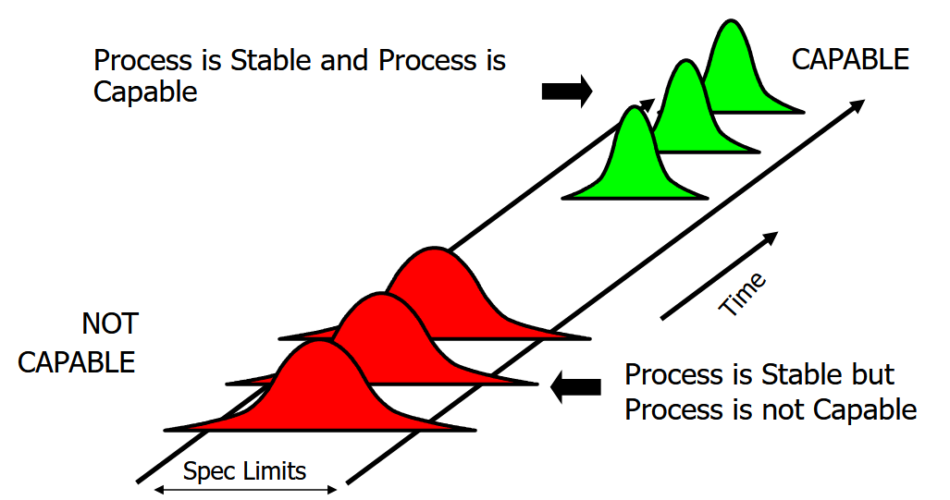 Process is Stable and Process is Capable

CAPABLE

Time

NOT CAPABLE

Process is Stable but Process is not Capable

Spec Limits